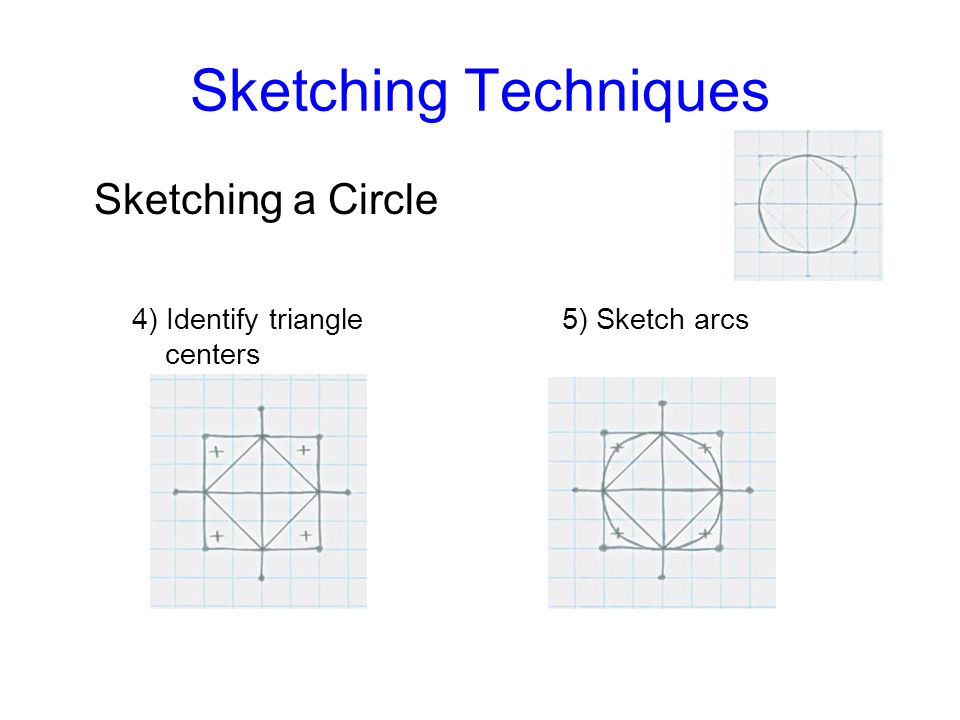 Sketching Techniques

Sketching a Circle

4) Identify triangle centers

5) Sketch arcs